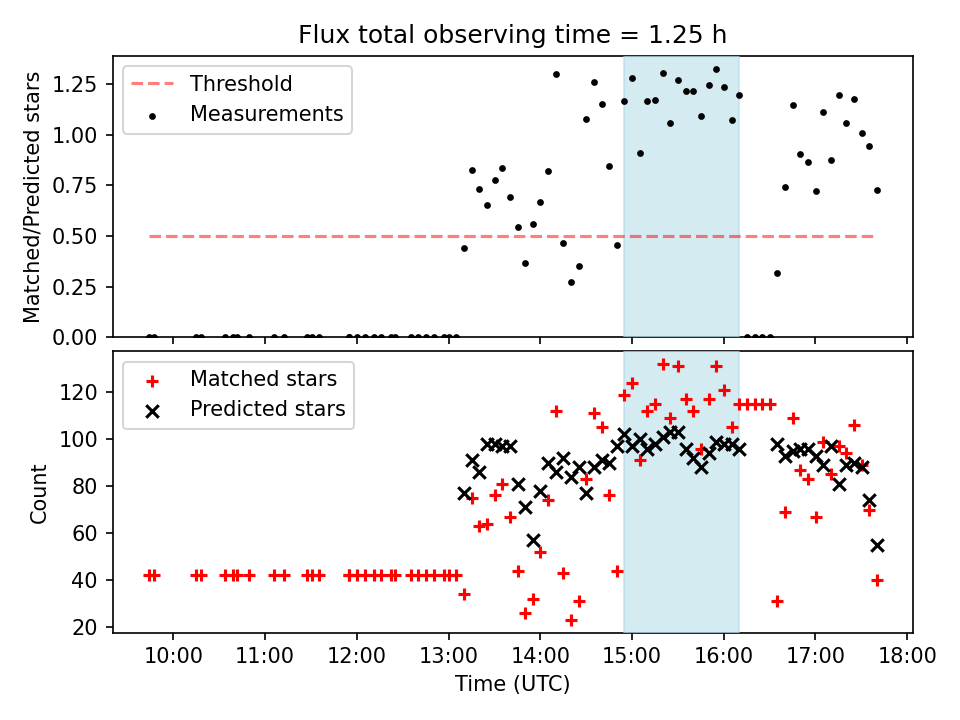 Flux total observing time = 1.25 h

Threshold
Measurements

Matched/Predicted stars

1.25
1.00
0.75
0.50
0.25
0.00

Matched stars
Predicted stars

Count

120
100
80
60
40
20

10:00 11:00 12:00 13:00 14:00 15:00 16:00 17:00 18:00

Time (UTC)